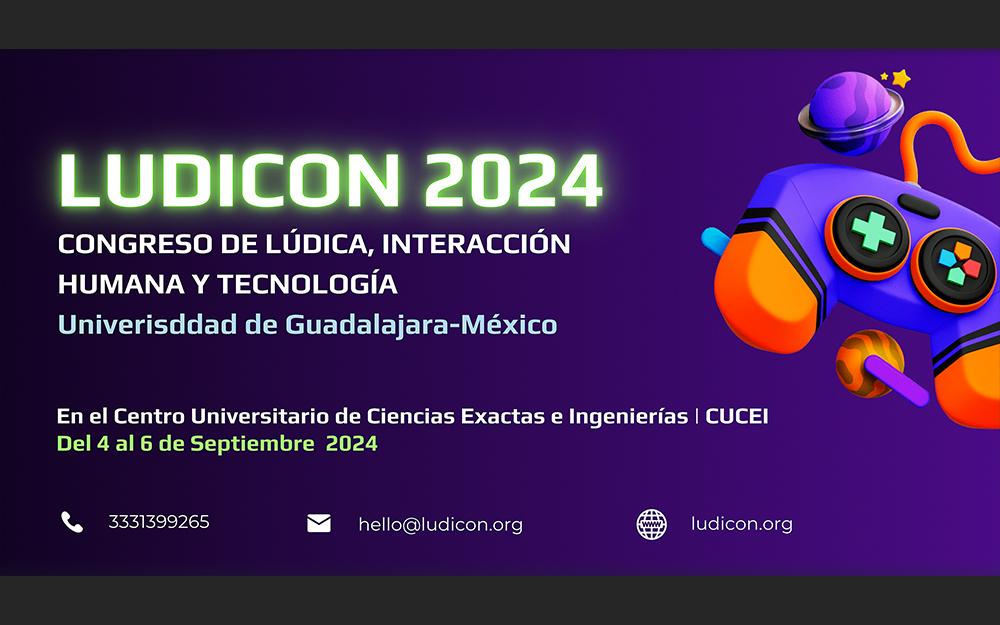 LUDICON 2024

CONGRESO DE LÚDICA, INTERACCIÓN HUMANA Y TECNOLOGÍA

Univerisddad de Guadalajara-México

En el Centro Universitario de Ciencias Exactas e Ingenierías | CUCEI

Del 4 al 6 de Septiembre 2024

3331399265

hello@ludicon.org

ludicon.org